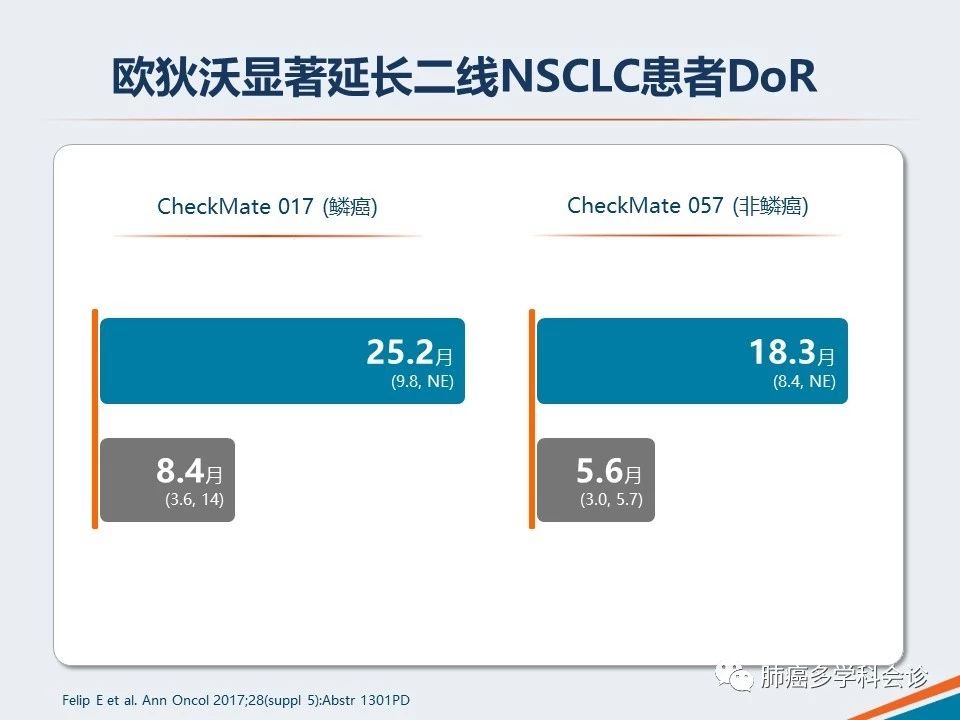 欧狄沃显著延长二线NSCLC患者DoR

CheckMate 017 (鳞癌)

25.2月
(9.8, NE)

8.4月
(3.6, 14)

CheckMate 057 (非鳞癌)

18.3月
(8.4, NE)

5.6月
(3.0, 5.7)

Felip E et al. Ann Oncol 2017;28(suppl 5):Abstr 1301PD

肺癌多学科会诊